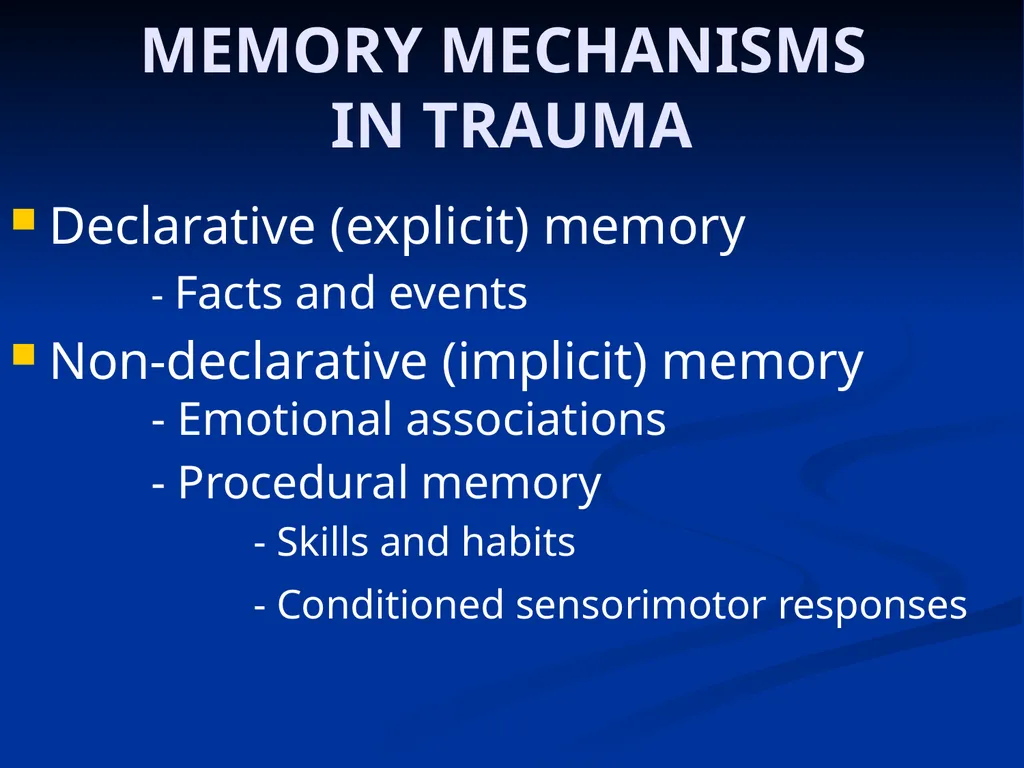 MEMORY MECHANISMS IN TRAUMA

Declarative (explicit) memory

- Facts and events

Non-declarative (implicit) memory

- Emotional associations

- Procedural memory

- Skills and habits

- Conditioned sensorimotor responses